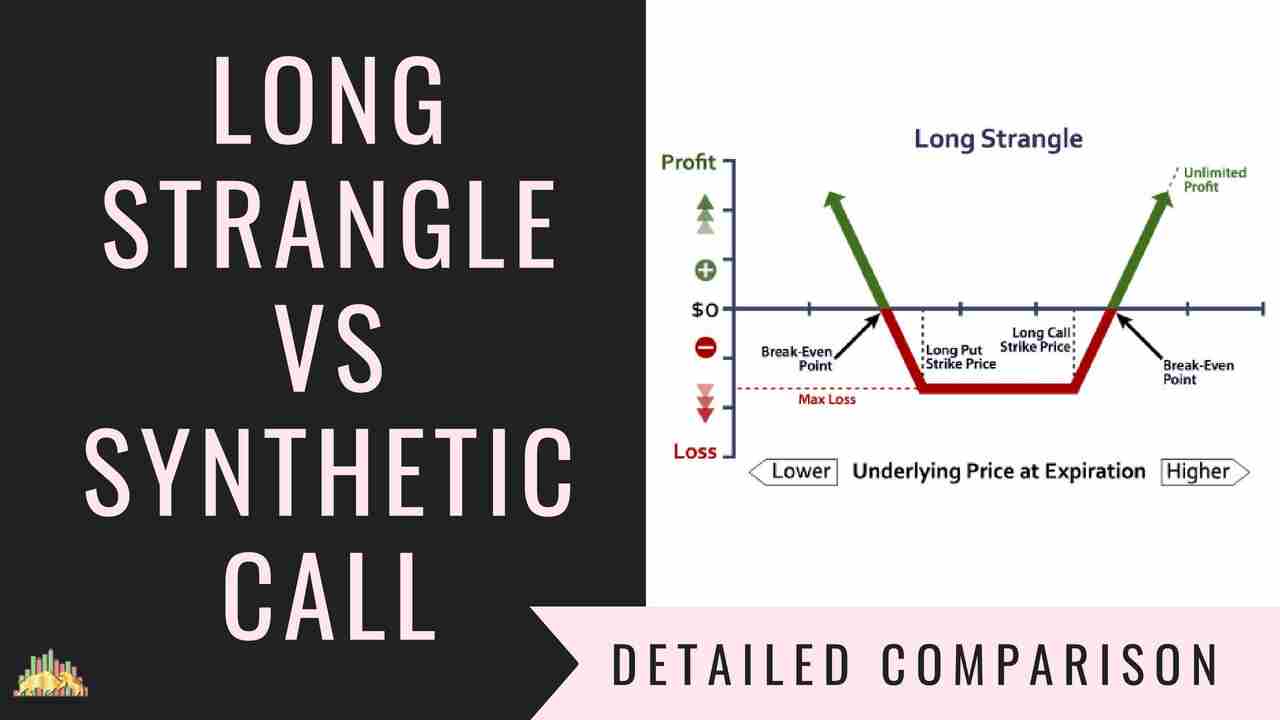 LONG STRANGLE VS SYNTHETIC CALL

Long Strangle

Profit

Unlimited Profit

$0

Break-Even Point

Long Put Strike Price

Long Call Strike Price

Break-Even Point

Max Loss

Loss

Lower

Underlying Price at Expiration

Higher

DETAILED COMPARISON